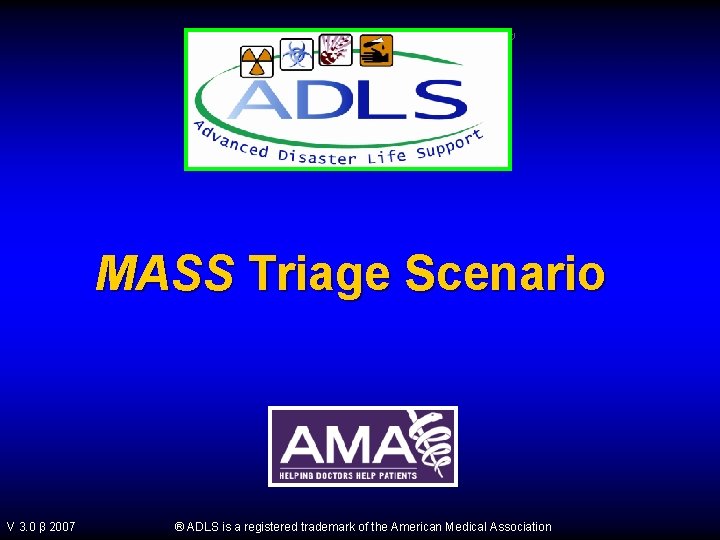 ADLS

Advanced Disaster Life Support

MASS Triage Scenario

AMA

HELPING DOCTORS HELP PATIENTS

V 3.0 β 2007

® ADLS is a registered trademark of the American Medical Association